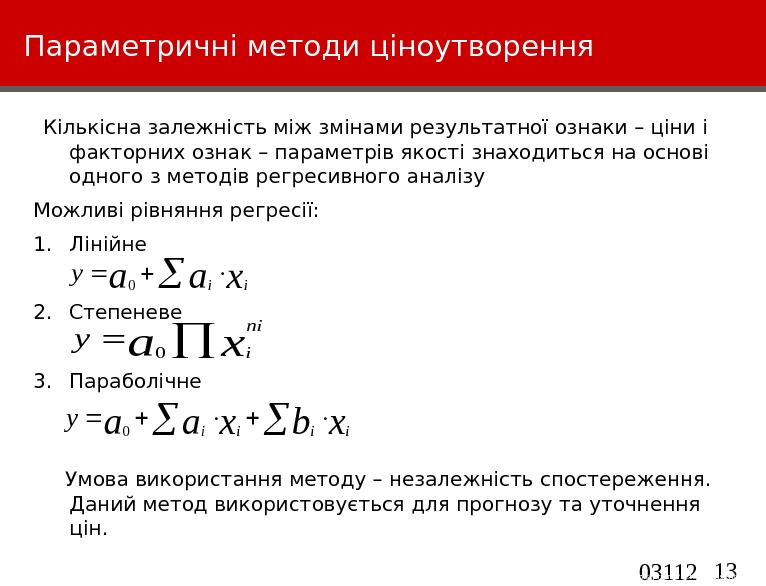 Параметричні методи ціноутворення

Кількісна залежність між змінами результатної ознаки – ціни і факторних ознак – параметрів якості знаходиться на основі одного з методів регресивного аналізу

Можливі рівняння регресії:

1. Лінійне
$y = a_0 + \sum a_i \cdot x_i$

2. Степеневе
$y = a_0 \prod x_i^{ni}$

3. Параболічне
$y = a_0 + \sum a_i \cdot x_i + \sum b_i \cdot x_i$

Умова використання методу – незалежність спостереження. Даний метод використовується для прогнозу та уточнення цін.

03112 13